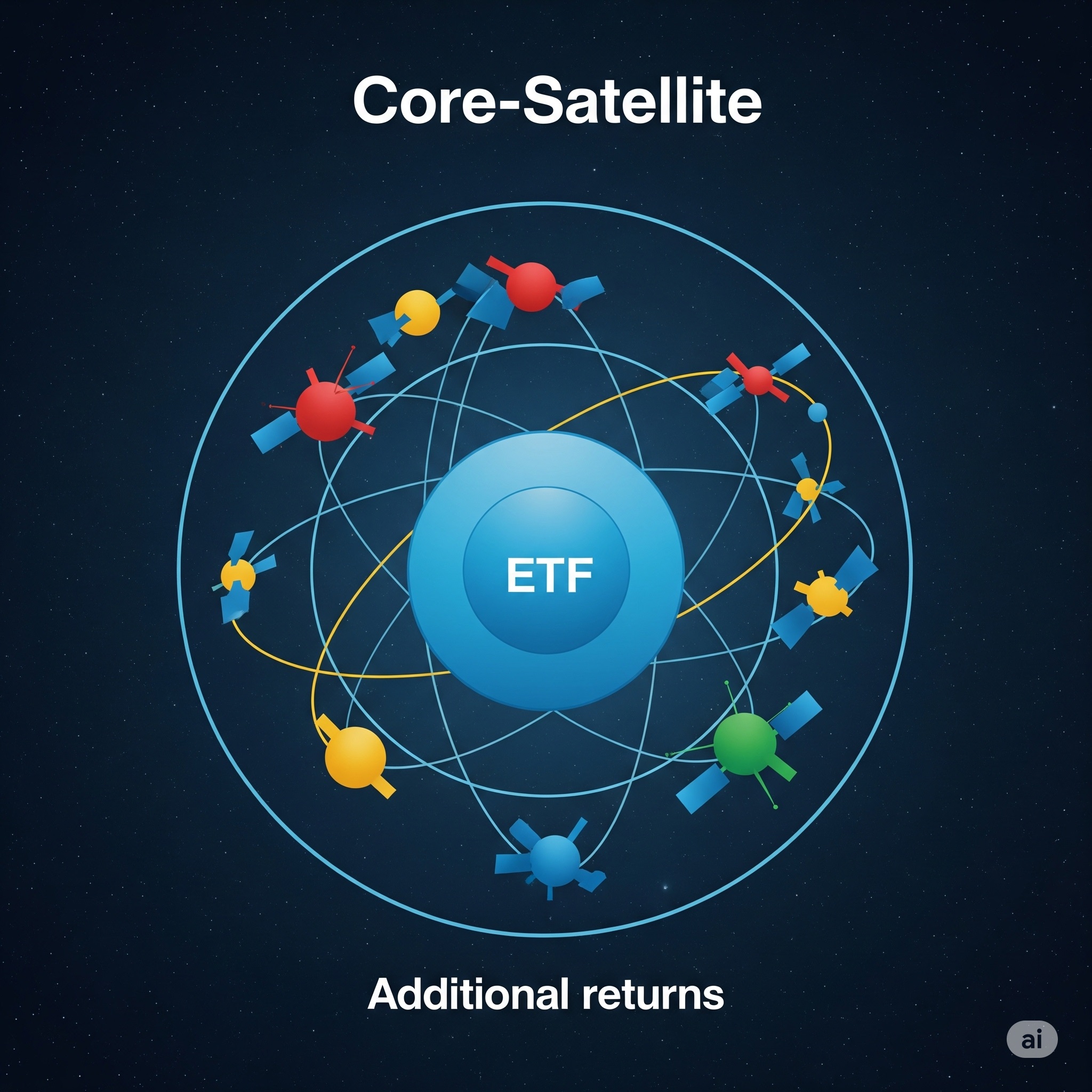 Core-Satellite

ETF

Additional returns

ai